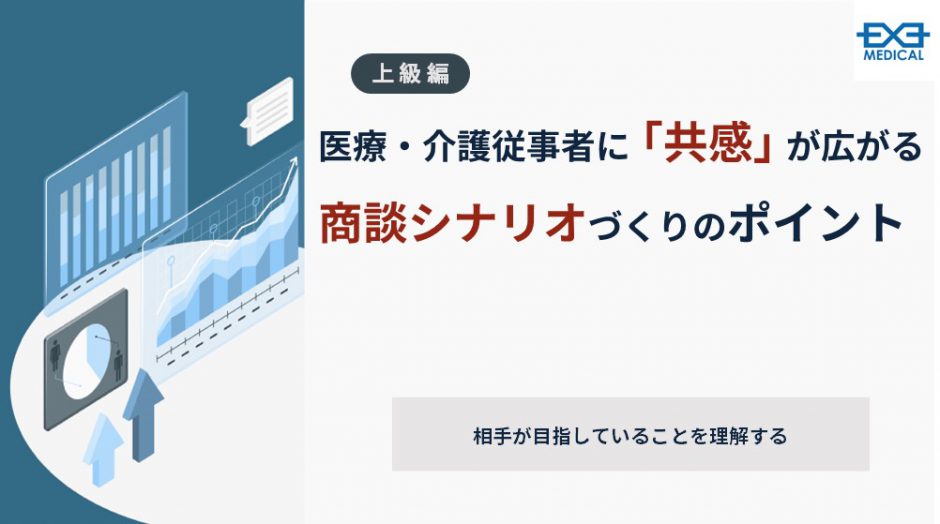 EXE MEDICAL

上級編

医療・介護従事者に「共感」が広がる

商談シナリオづくりのポイント

相手が目指していることを理解する